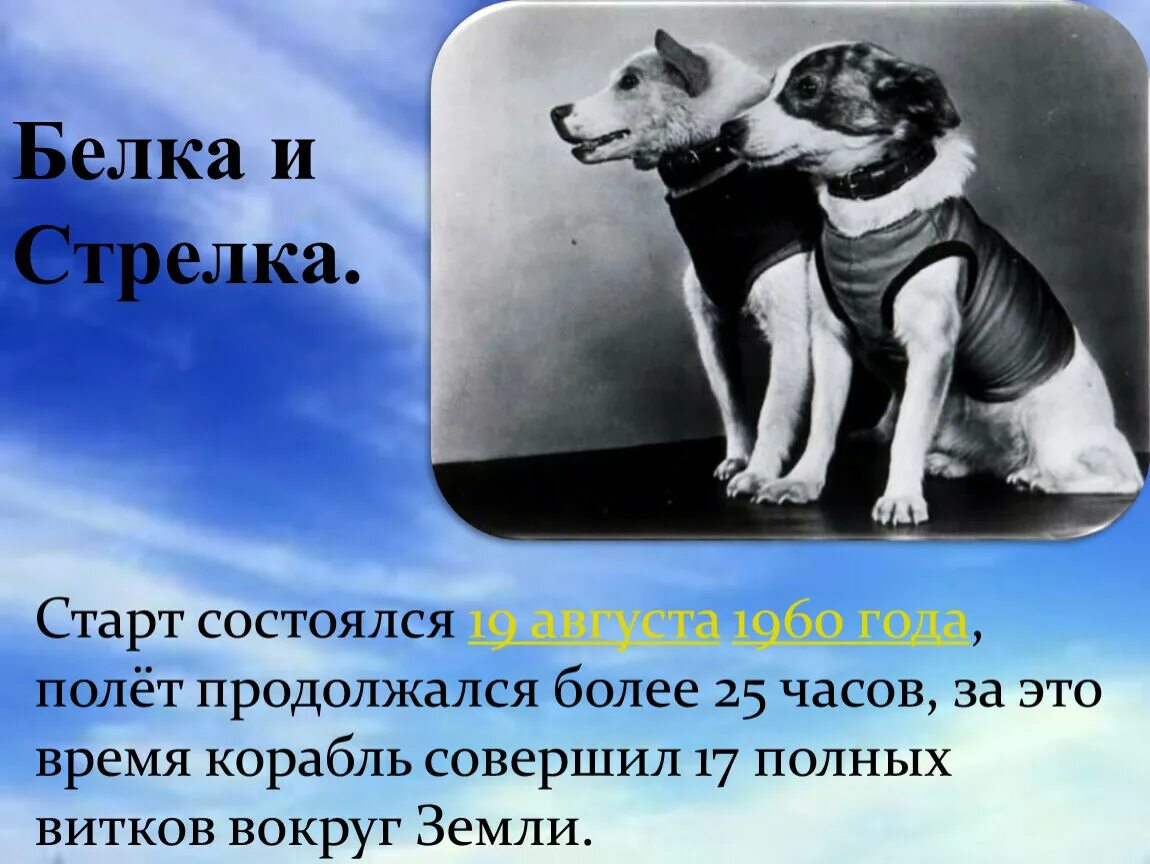 Белка и Стрелка.

Старт состоялся 19 августа 1960 года, полёт продолжался более 25 часов, за это время корабль совершил 17 полных витков вокруг Земли.